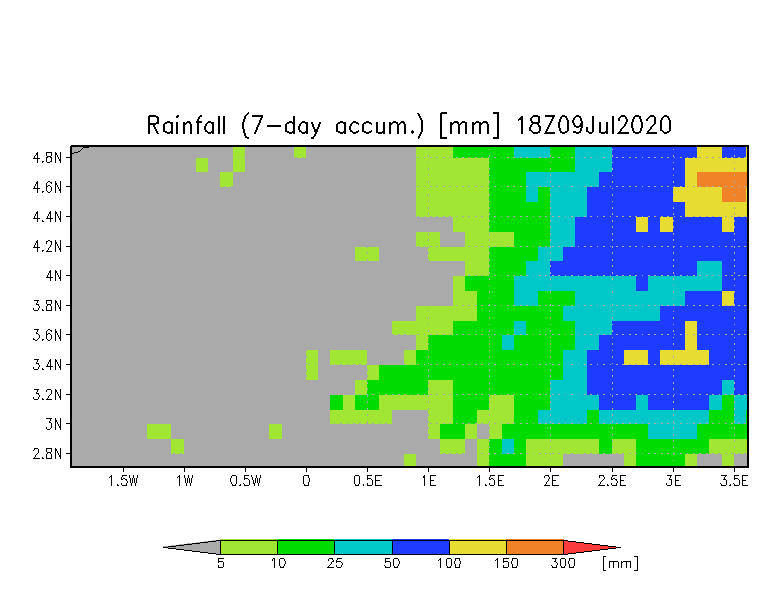 Rainfall (7-day accum.) [mm] 18Z09Jul2020

4.8N
4.6N
4.4N
4.2N
4N
3.8N
3.6N
3.4N
3.2N
3N
2.8N

1.5W 1W 0.5W 0 0.5E 1E 1.5E 2E 2.5E 3E 3.5E

5 10 25 50 100 150 300 [mm]